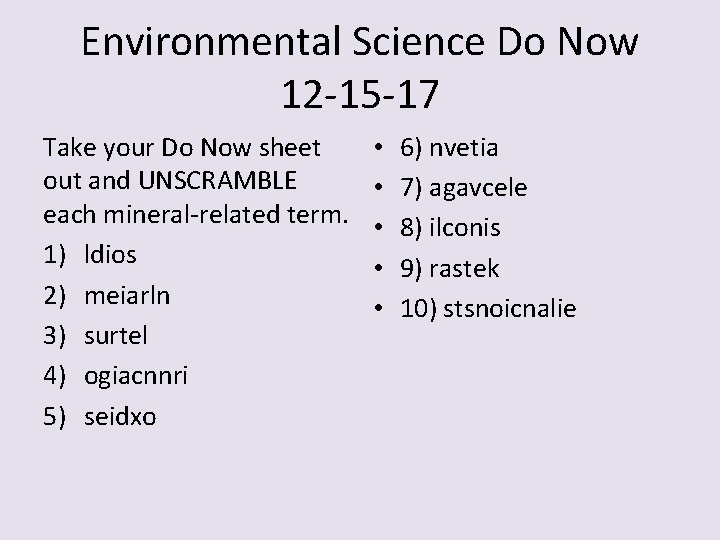 Environmental Science Do Now 12-15-17

Take your Do Now sheet out and UNSCRAMBLE each mineral-related term.

1) ldios
2) meiarln
3) surtel
4) ogiacnnri
5) seidxo

• 6) nvetia
• 7) agavcele
• 8) ilconis
• 9) rastek
• 10) stsnoicnalie